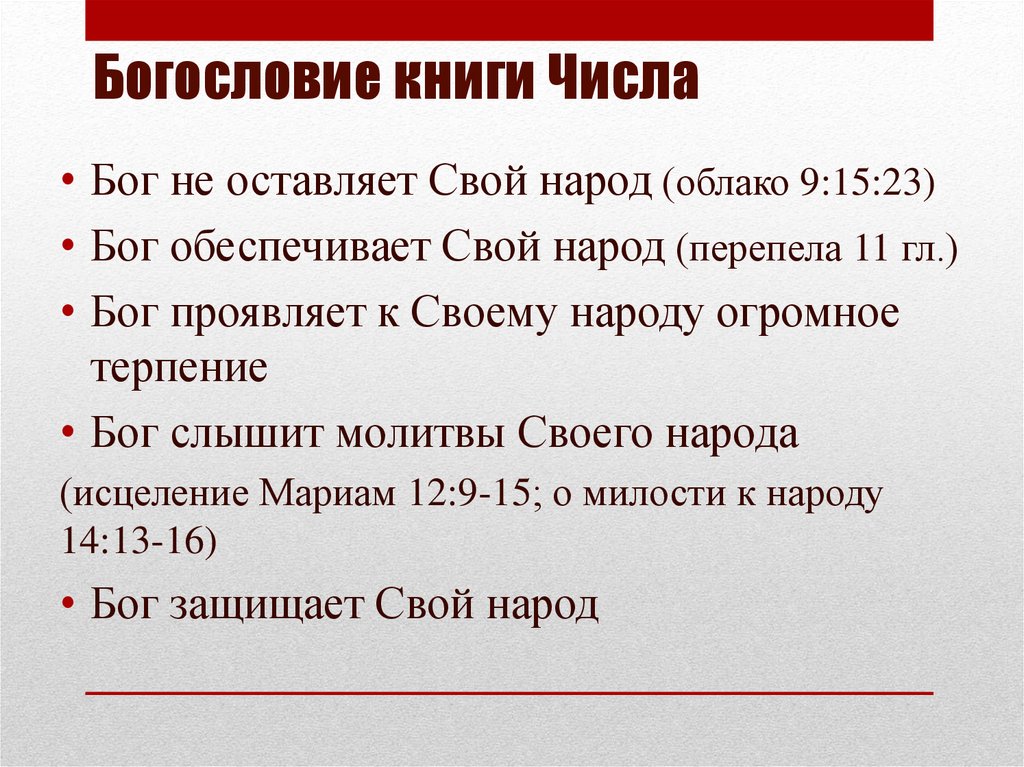 Богословие книги Числа

• Бог не оставляет Свой народ (облако 9:15:23)
• Бог обеспечивает Свой народ (перепела 11 гл.)
• Бог проявляет к Своему народу огромное терпение
• Бог слышит молитвы Своего народа
(исцеление Мариам 12:9-15; о милости к народу 14:13-16)
• Бог защищает Свой народ